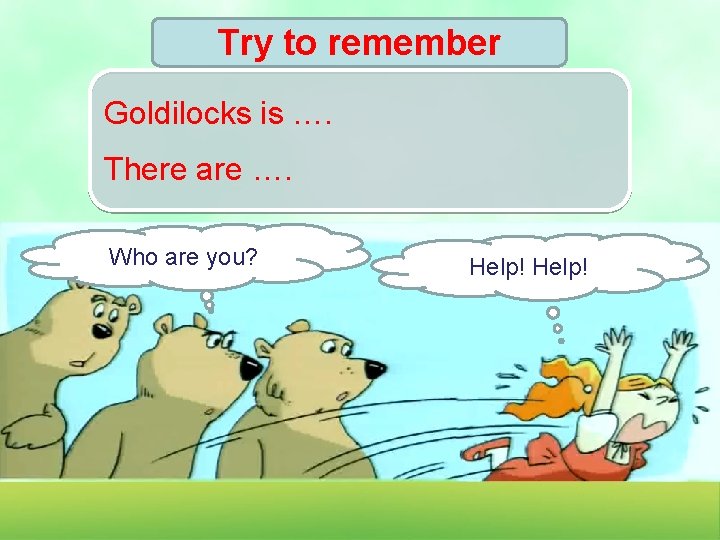 Try to remember

Goldilocks is ….

There are ….

Who are you?

Help! Help!